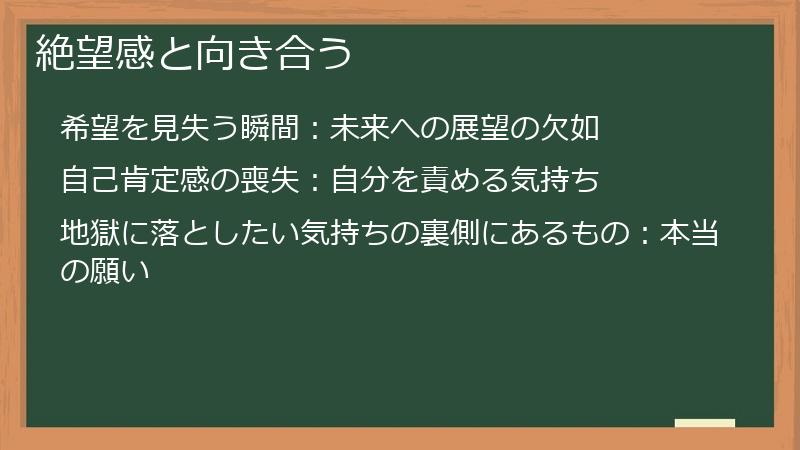 絶望感と向き合う

希望を見失う瞬間：未来への展望の欠如

自己肯定感の喪失：自分を責める気持ち

地獄に落としたい気持ちの裏側にあるもの：本当の願い